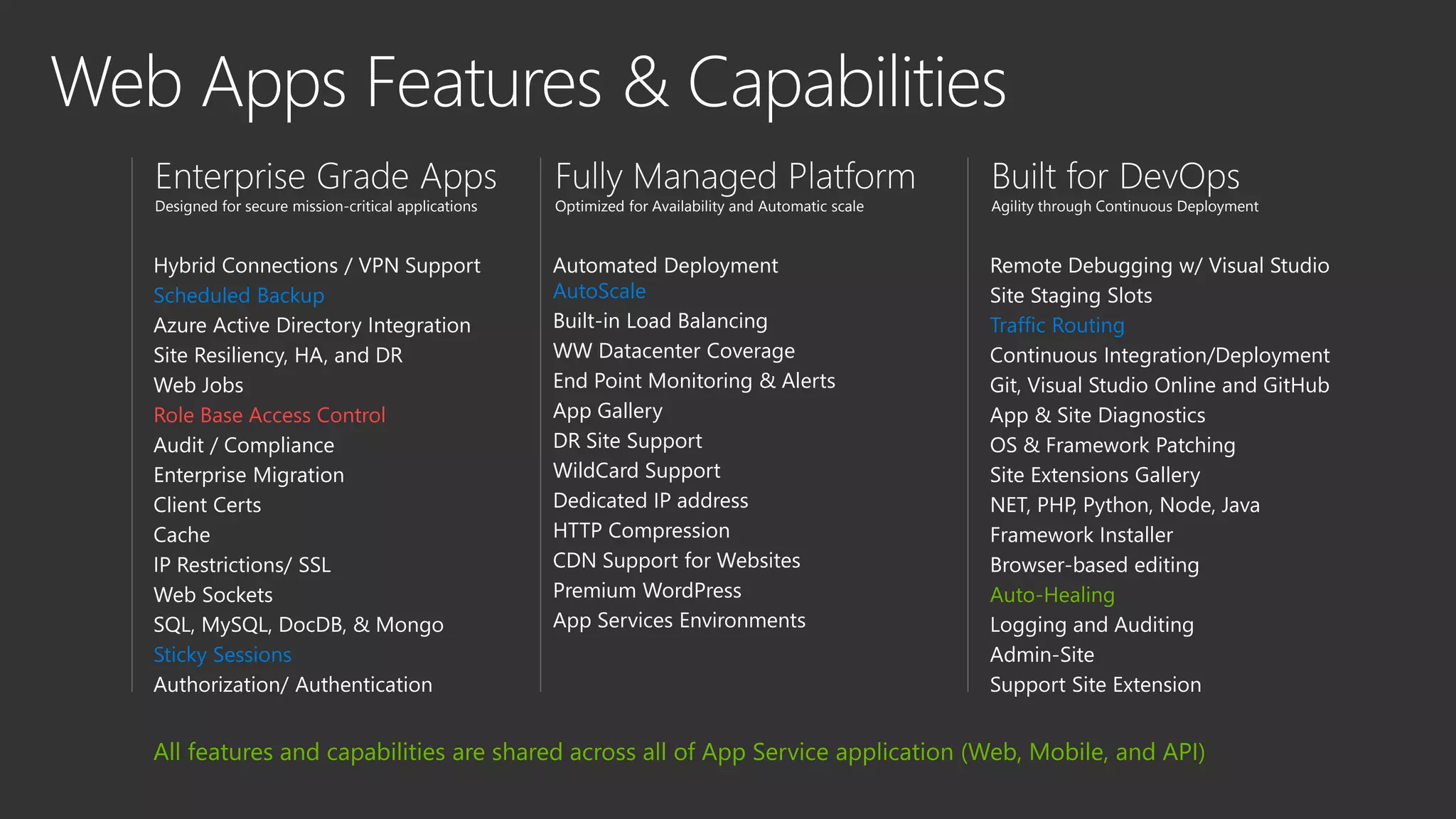 Web Apps Features & Capabilities

Enterprise Grade Apps
Designed for secure mission-critical applications

Hybrid Connections / VPN Support
Scheduled Backup
Azure Active Directory Integration
Site Resiliency, HA, and DR
Web Jobs
Role Base Access Control
Audit / Compliance
Enterprise Migration
Client Certs
Cache
IP Restrictions/ SSL
Web Sockets
SQL, MySQL, DocDB, & Mongo
Sticky Sessions
Authorization/ Authentication

Fully Managed Platform
Optimized for Availability and Automatic scale

Automated Deployment
AutoScale
Built-in Load Balancing
WW Datacenter Coverage
End Point Monitoring & Alerts
App Gallery
DR Site Support
WildCard Support
Dedicated IP address
HTTP Compression
CDN Support for Websites
Premium WordPress
App Services Environments

Built for DevOps
Agility through Continuous Deployment

Remote Debugging w/ Visual Studio
Site Staging Slots
Traffic Routing
Continuous Integration/Deployment
Git, Visual Studio Online and GitHub
App & Site Diagnostics
OS & Framework Patching
Site Extensions Gallery
NET, PHP, Python, Node, Java
Framework Installer
Browser-based editing
Auto-Healing
Logging and Auditing
Admin-Site
Support Site Extension

All features and capabilities are shared across all of App Service application (Web, Mobile, and API)